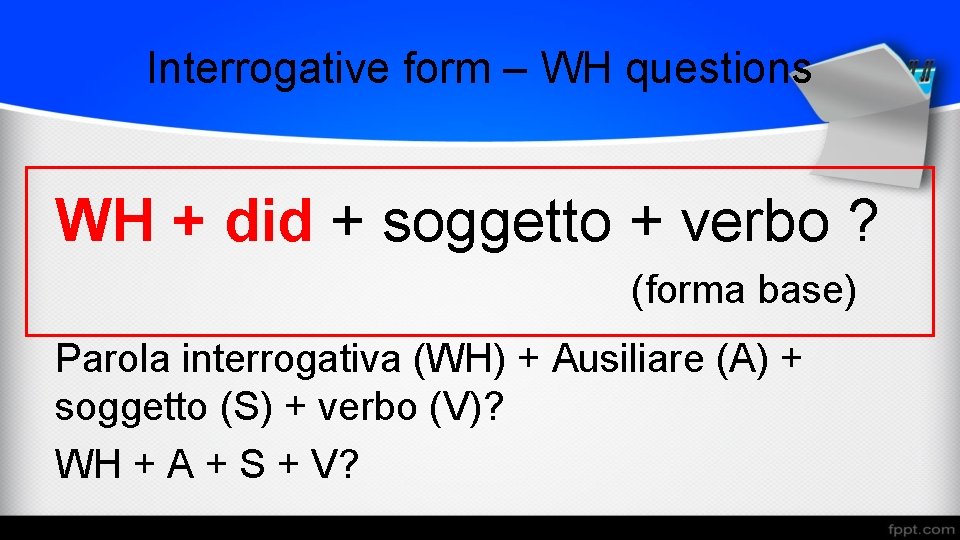 Interrogative form – WH questions

WH + did + soggetto + verbo ?
(forma base)

Parola interrogativa (WH) + Ausiliare (A) + soggetto (S) + verbo (V)?

WH + A + S + V?

fppt.com